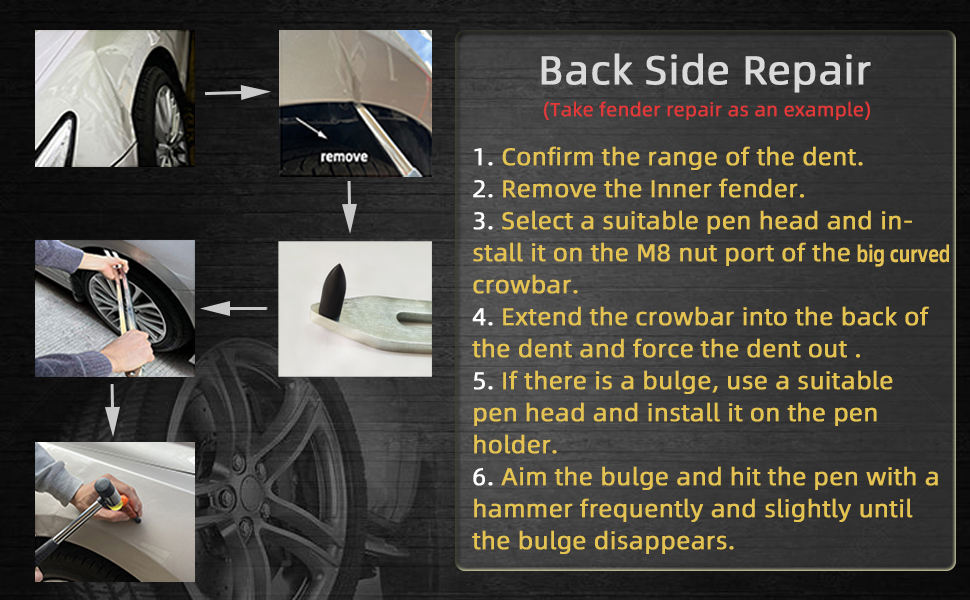 remove

Back Side Repair
(Take fender repair as an example)

1. Confirm the range of the dent.
2. Remove the Inner fender.
3. Select a suitable pen head and install it on the M8 nut port of the big curved crowbar.
4. Extend the crowbar into the back of the dent and force the dent out .
5. If there is a bulge, use a suitable pen head and install it on the pen holder.
6. Aim the bulge and hit the pen with a hammer frequently and slightly until the bulge disappears.